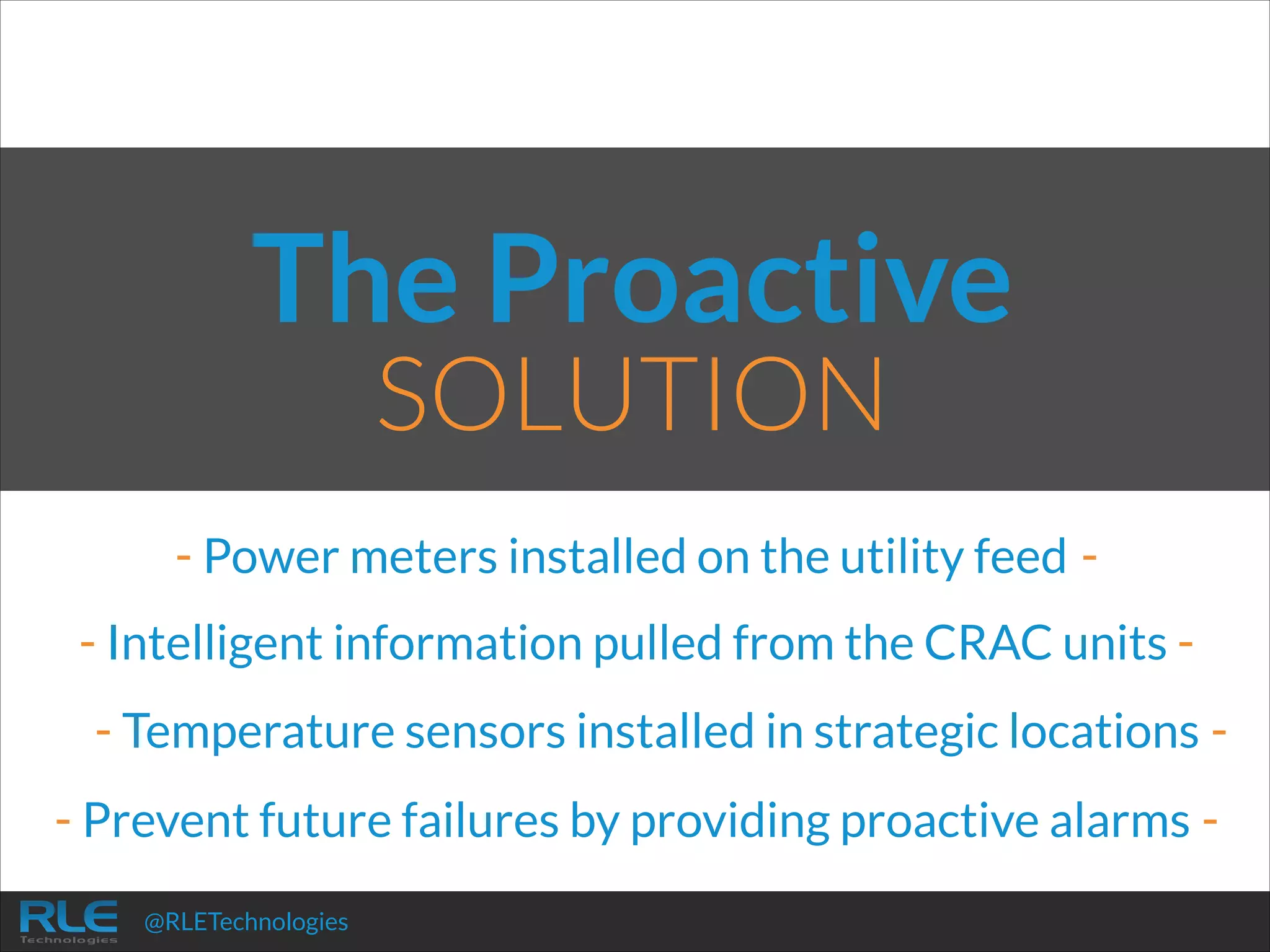 The Proactive
SOLUTION

- Power meters installed on the utility feed -

- Intelligent information pulled from the CRAC units -

- Temperature sensors installed in strategic locations -

- Prevent future failures by providing proactive alarms -

RLE Technologies @RLETechnologies